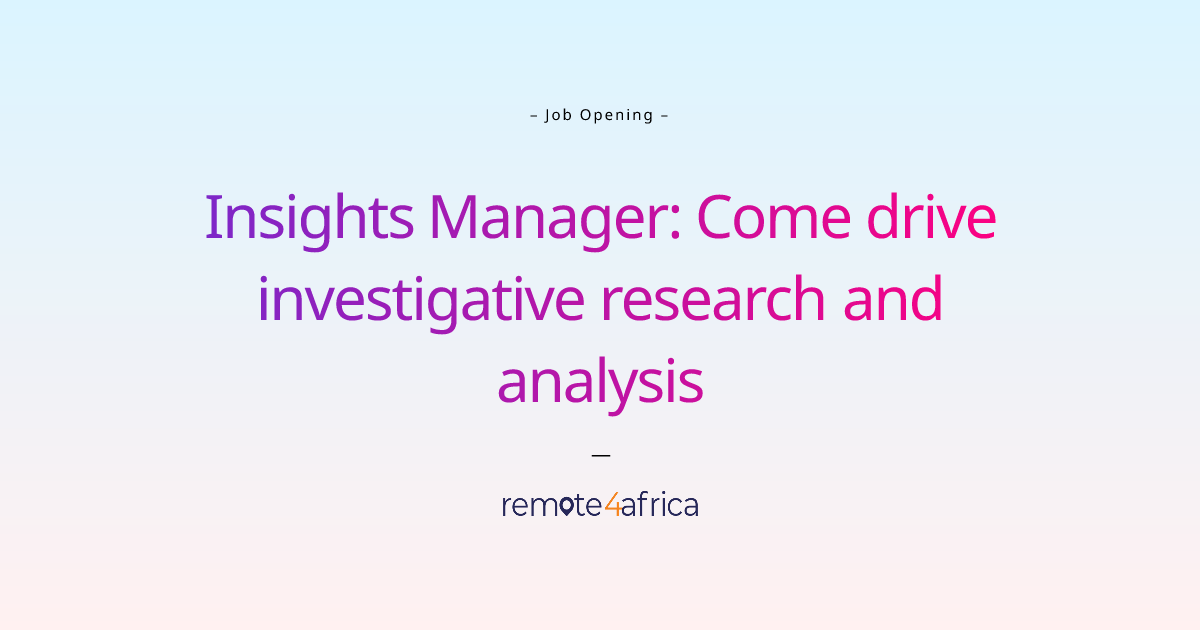 – Job Opening –

Insights Manager: Come drive investigative research and analysis

—

remote4africa